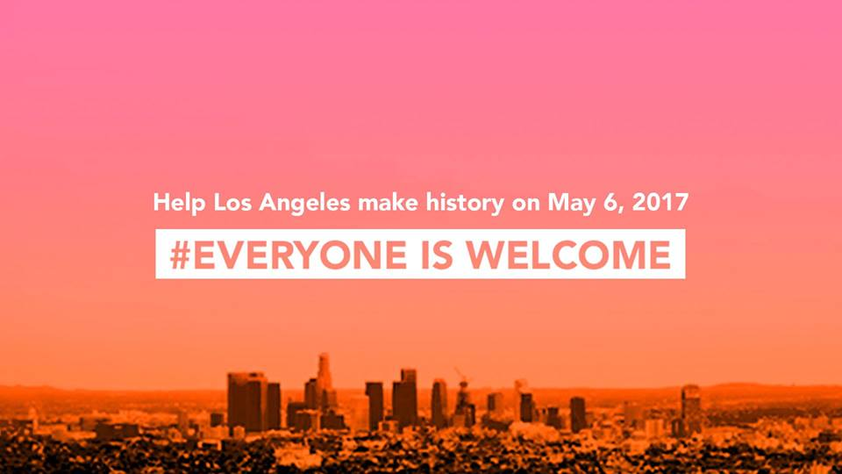 Help Los Angeles make history on May 6, 2017

#EVERYONE IS WELCOME